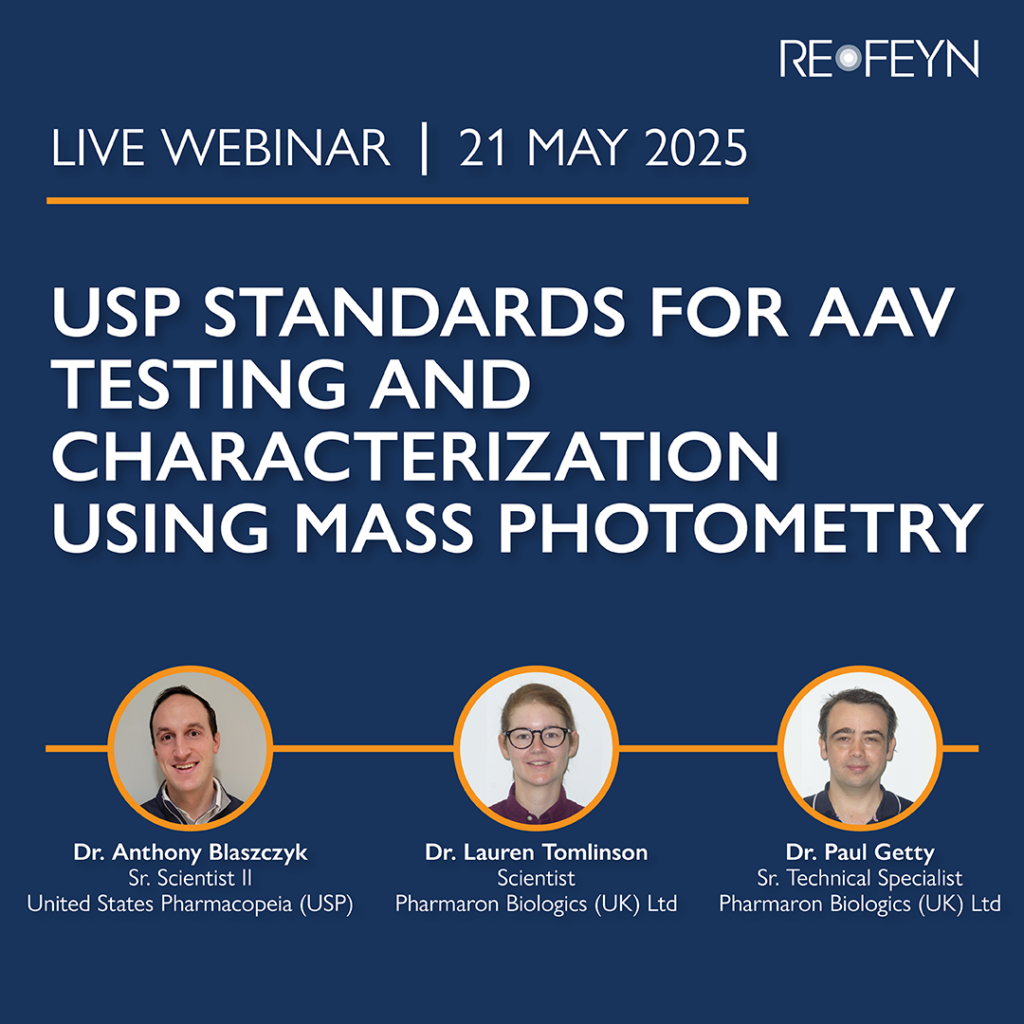 REFEYN

LIVE WEBINAR | 21 MAY 2025

USP STANDARDS FOR AAV TESTING AND CHARACTERIZATION USING MASS PHOTOMETRY

Dr. Anthony Blaszczyk
Sr. Scientist II
United States Pharmacopeia (USP)

Dr. Lauren Tomlinson
Scientist
Pharmaron Biologics (UK) Ltd

Dr. Paul Getty
Sr. Technical Specialist
Pharmaron Biologics (UK) Ltd